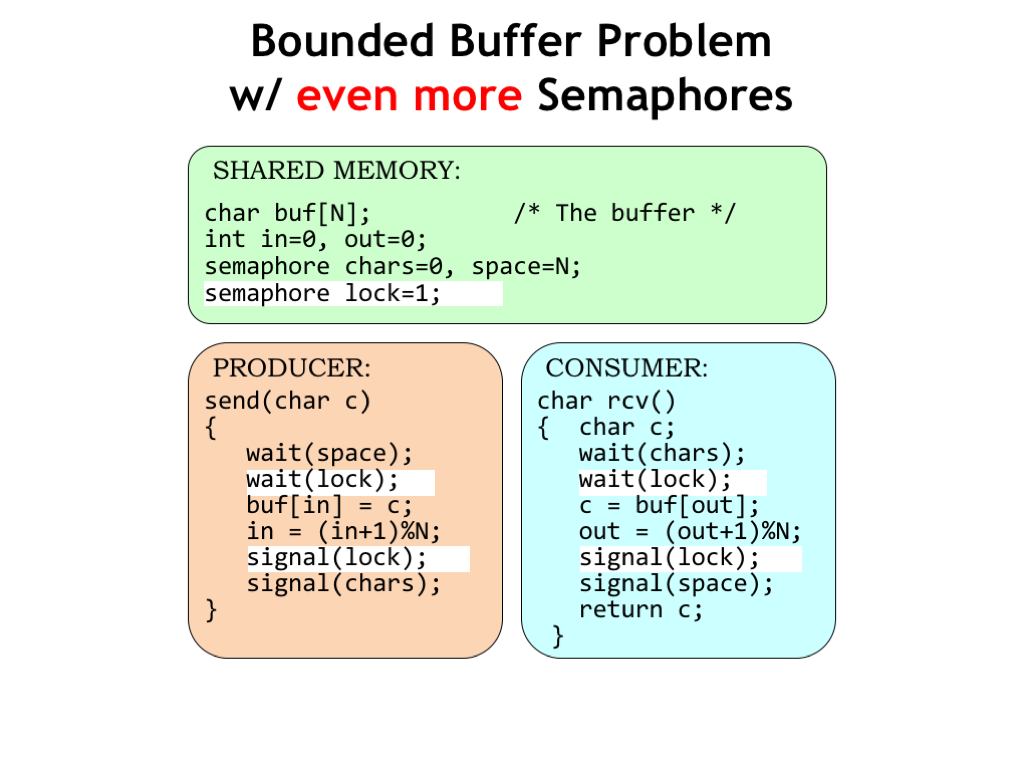 Bounded Buffer Problem
w/ even more Semaphores

SHARED MEMORY:

char buf[N]; /* The buffer */
int in=0, out=0;
semaphore chars=0, space=N;
semaphore lock=1;

PRODUCER:

send(char c)
{
wait(space);
wait(lock);
buf[in] = c;
in = (in+1)%N;
signal(lock);
signal(chars);
}

CONSUMER:

char rcv()
{ char c;
wait(chars);
wait(lock);
c = buf[out];
out = (out+1)%N;
signal(lock);
signal(space);
return c;
}